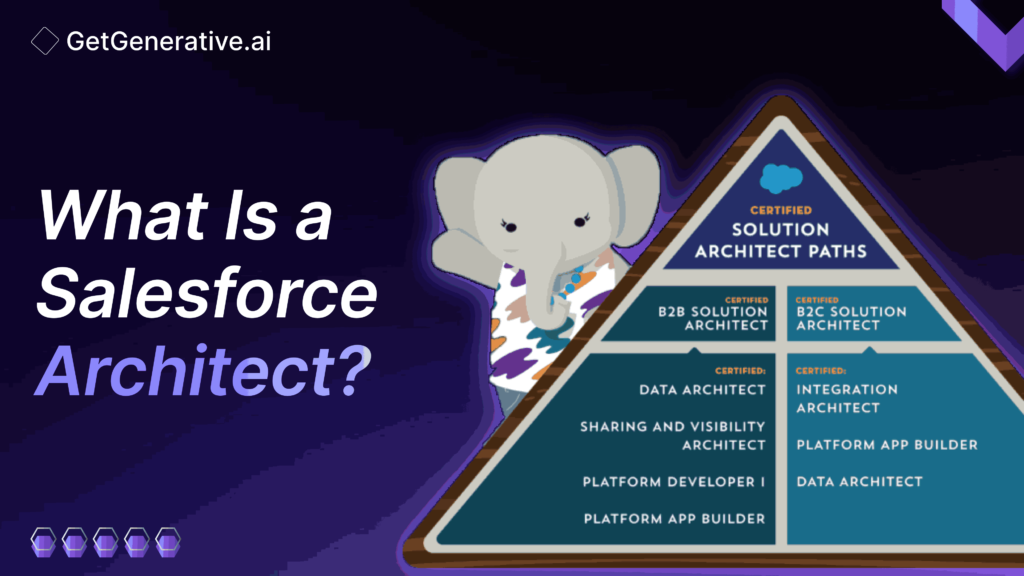 GetGenerative.ai

What Is a Salesforce Architect?

CERTIFIED
SOLUTION ARCHITECT PATHS

CERTIFIED
B2B SOLUTION ARCHITECT

CERTIFIED
B2C SOLUTION ARCHITECT

CERTIFIED:
DATA ARCHITECT
SHARING AND VISIBILITY ARCHITECT
PLATFORM DEVELOPER I
PLATFORM APP BUILDER

CERTIFIED:
INTEGRATION ARCHITECT
PLATFORM APP BUILDER
DATA ARCHITECT